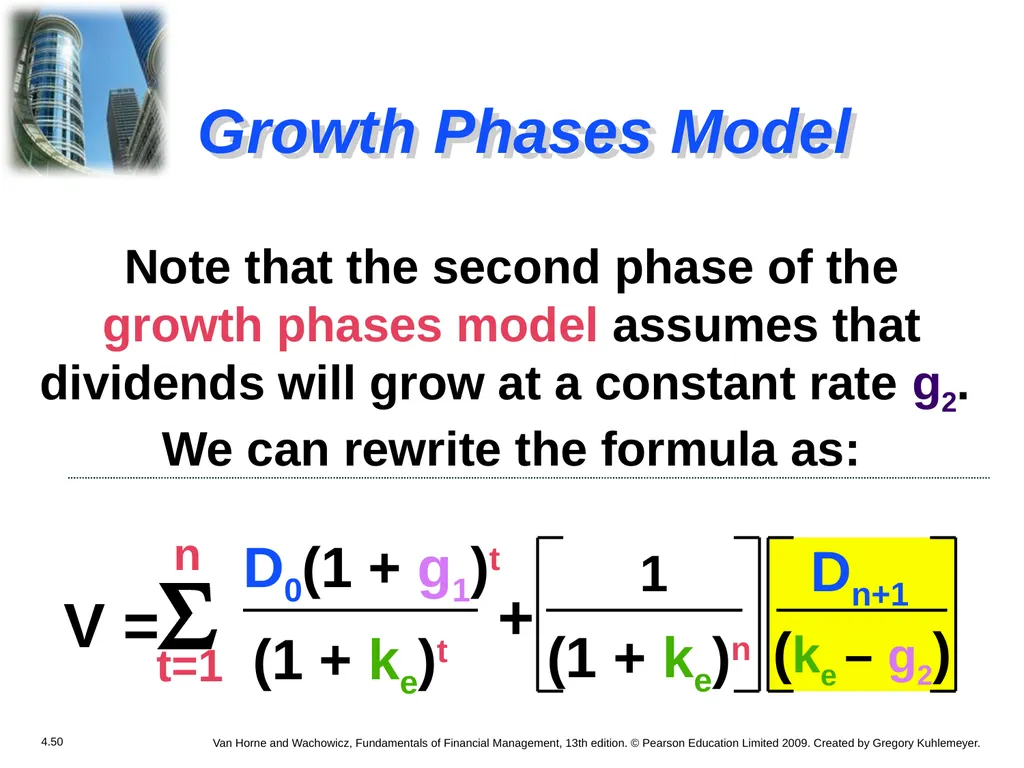 Growth Phases Model

Note that the second phase of the growth phases model assumes that dividends will grow at a constant rate $g_2$.

We can rewrite the formula as:

$V = \sum_{t=1}^{n} \frac{D_0(1 + g_1)^t}{(1 + k_e)^t} + \left[\frac{1}{(1 + k_e)^n}\right]\left[\frac{D_{n+1}}{(k_e - g_2)}\right]$

4.50

Van Horne and Wachowicz, Fundamentals of Financial Management, 13th edition. © Pearson Education Limited 2009. Created by Gregory Kuhlemeyer.